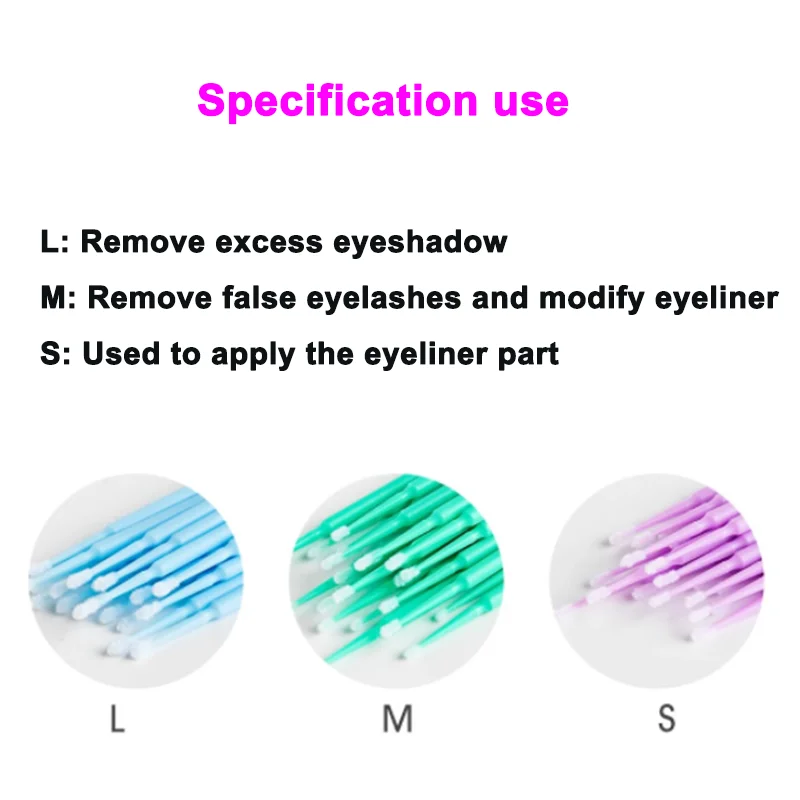 Specification use

L: Remove excess eyeshadow

M: Remove false eyelashes and modify eyeliner

S: Used to apply the eyeliner part

L

M

S